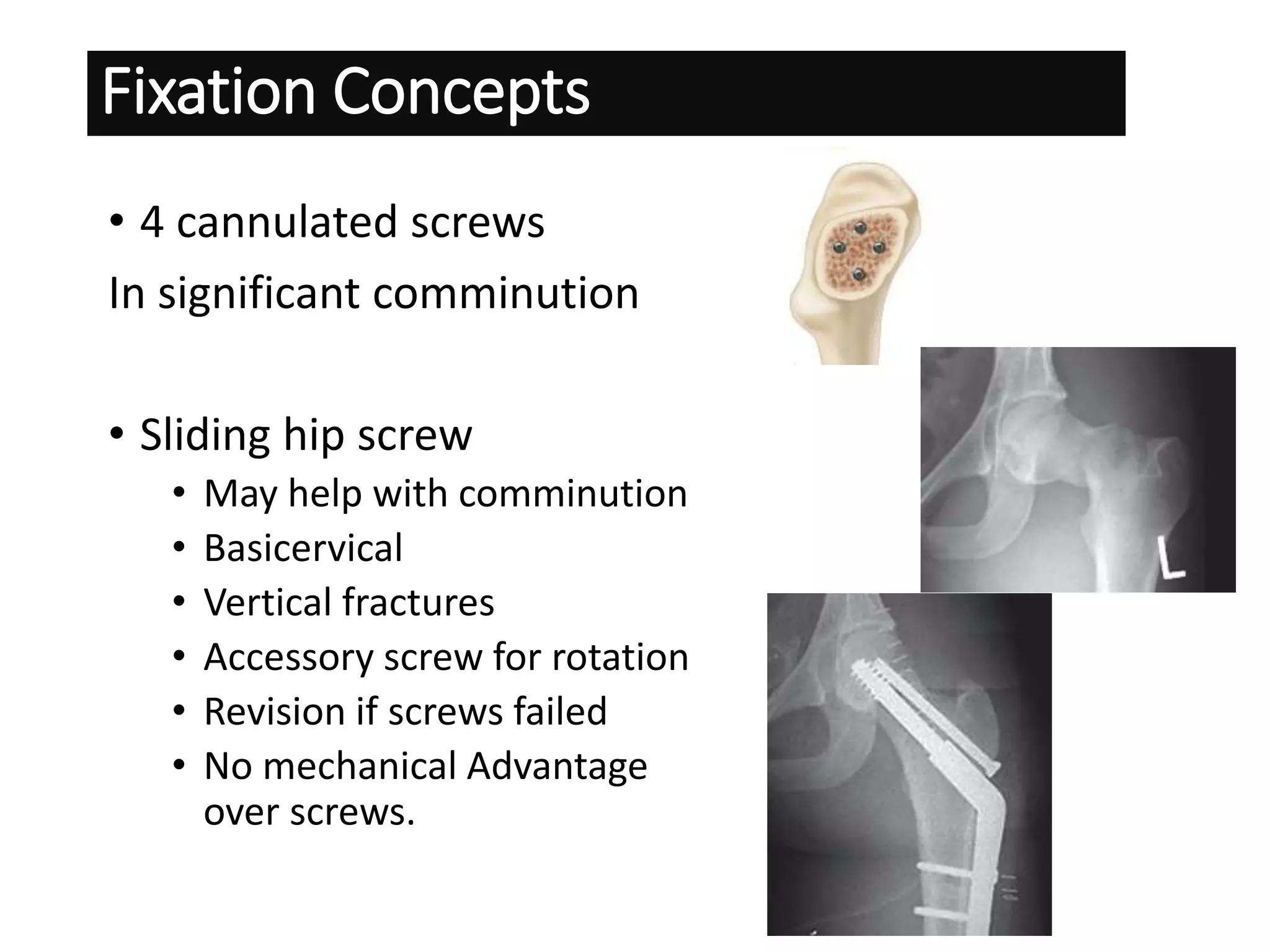 Fixation Concepts

• 4 cannulated screws
In significant comminution

• Sliding hip screw
  • May help with comminution
  • Basicervical
  • Vertical fractures
  • Accessory screw for rotation
  • Revision if screws failed
  • No mechanical Advantage over screws.

L